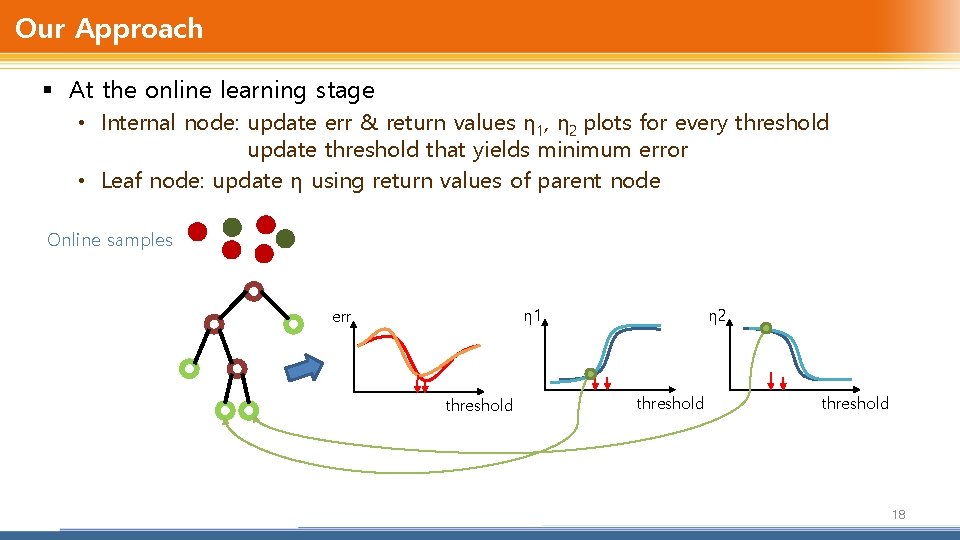 Our Approach

▪ At the online learning stage

• Internal node: update err & return values $\eta_1$, $\eta_2$ plots for every threshold
update threshold that yields minimum error

• Leaf node: update η using return values of parent node

Online samples

err

threshold

η1

threshold

η2

threshold

18